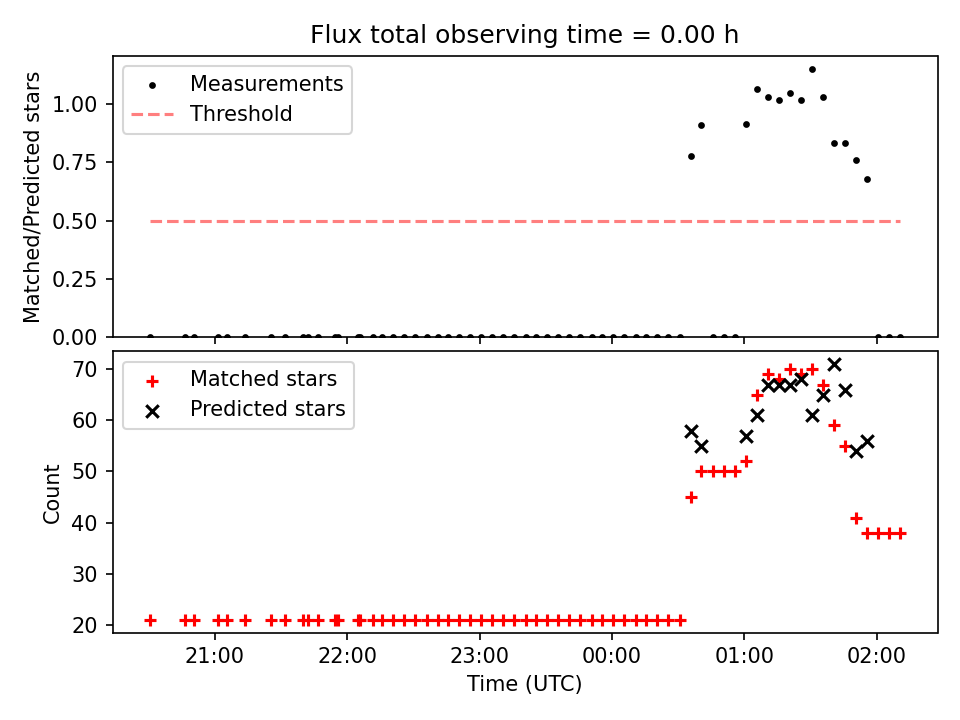 Flux total observing time = 0.00 h

Measurements
Threshold

Matched/Predicted stars

1.00
0.75
0.50
0.25
0.00

Matched stars
Predicted stars

Count

70
60
50
40
30
20

21:00
22:00
23:00
00:00
01:00
02:00

Time (UTC)